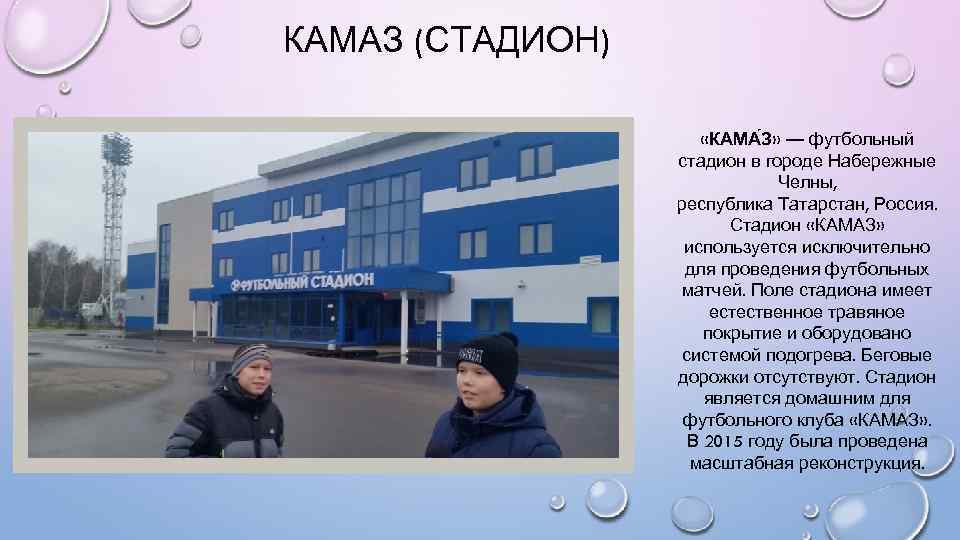 КАМАЗ (СТАДИОН)

ФУТБОЛЬНЫЙ СТАДИОН

«КАМА́З» — футбольный стадион в городе Набережные Челны, республика Татарстан, Россия. Стадион «КАМАЗ» используется исключительно для проведения футбольных матчей. Поле стадиона имеет естественное травяное покрытие и оборудовано системой подогрева. Беговые дорожки отсутствуют. Стадион является домашним для футбольного клуба «КАМАЗ». В 2015 году была проведена масштабная реконструкция.